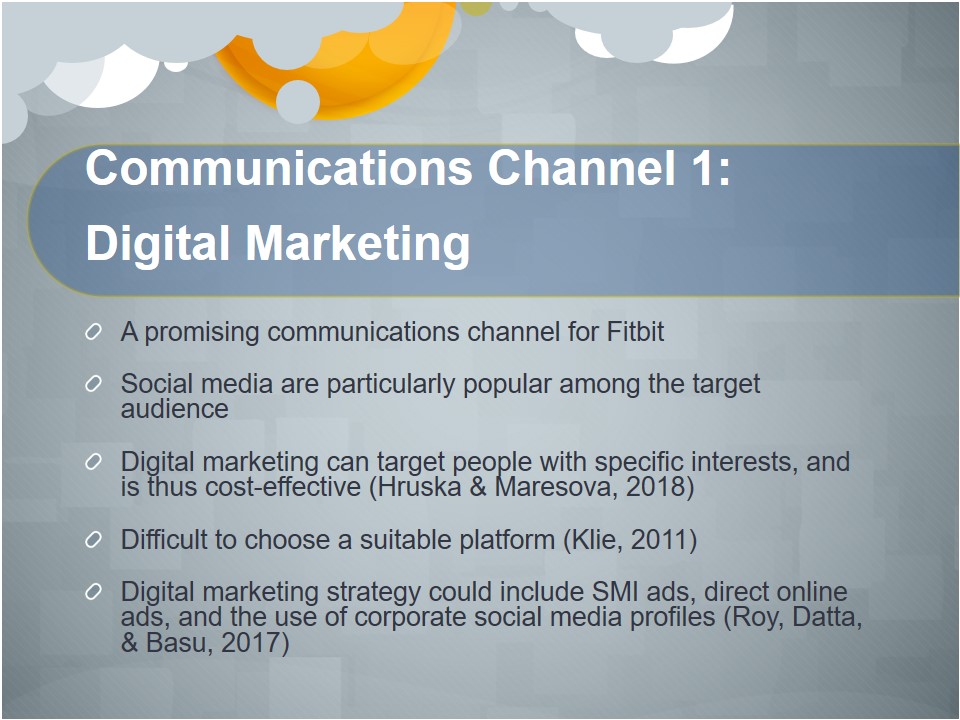 Communications Channel 1:
Digital Marketing

A promising communications channel for Fitbit

Social media are particularly popular among the target audience

Digital marketing can target people with specific interests, and is thus cost-effective (Hruska & Maresova, 2018)

Difficult to choose a suitable platform (Klie, 2011)

Digital marketing strategy could include SMI ads, direct online ads, and the use of corporate social media profiles (Roy, Datta, & Basu, 2017)